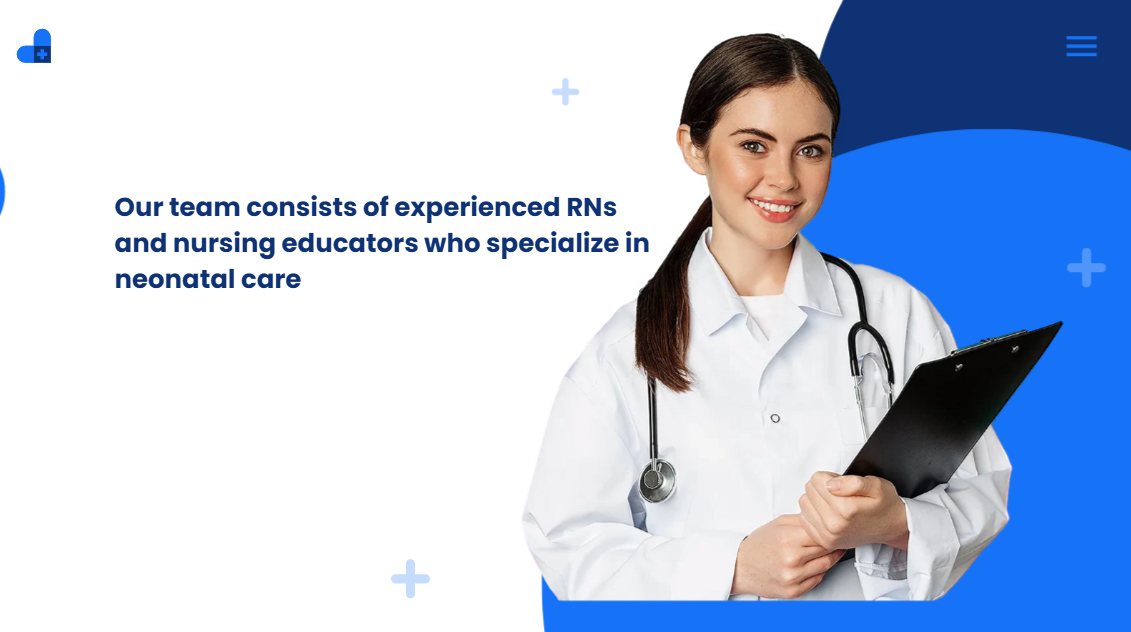 Our team consists of experienced RNs and nursing educators who specialize in neonatal care